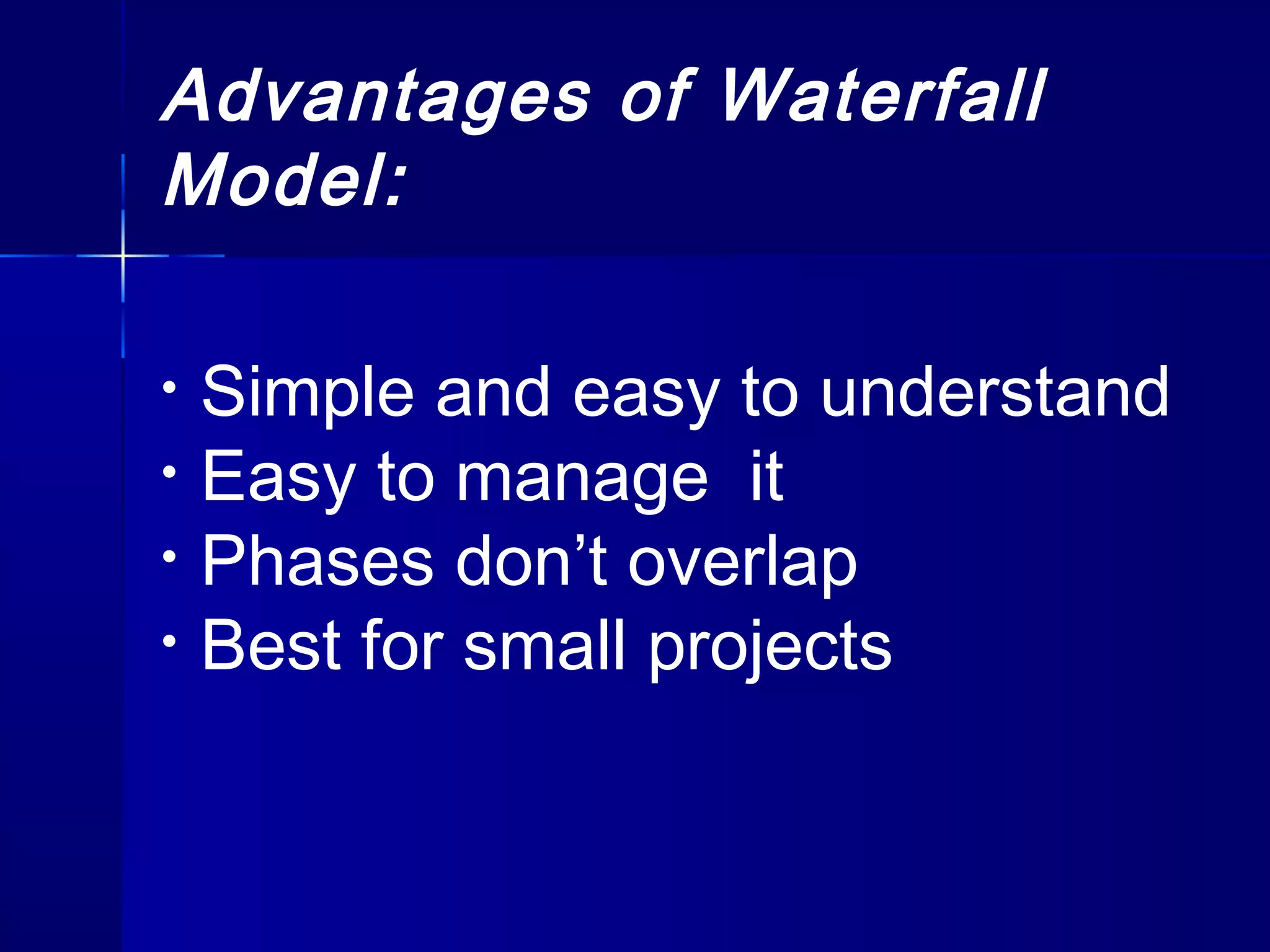 Advantages of Waterfall Model:

• Simple and easy to understand
• Easy to manage  it
• Phases don’t overlap
• Best for small projects